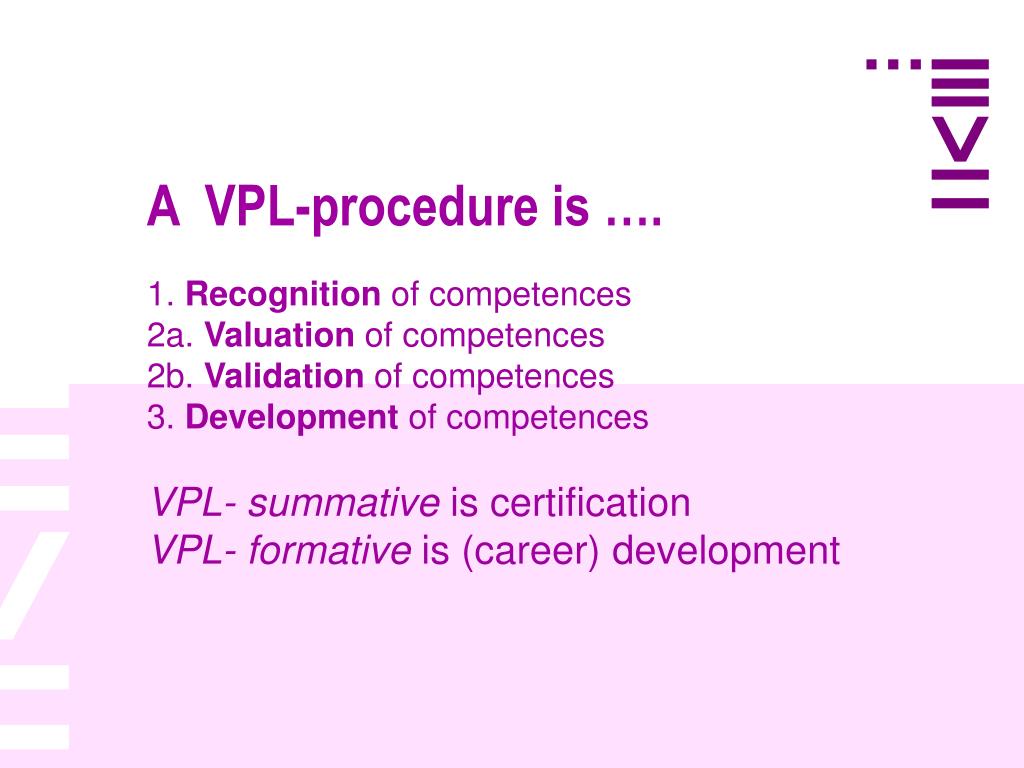 A VPL-procedure is ….

1. Recognition of competences
2a. Valuation of competences
2b. Validation of competences
3. Development of competences

VPL- summative is certification
VPL- formative is (career) development